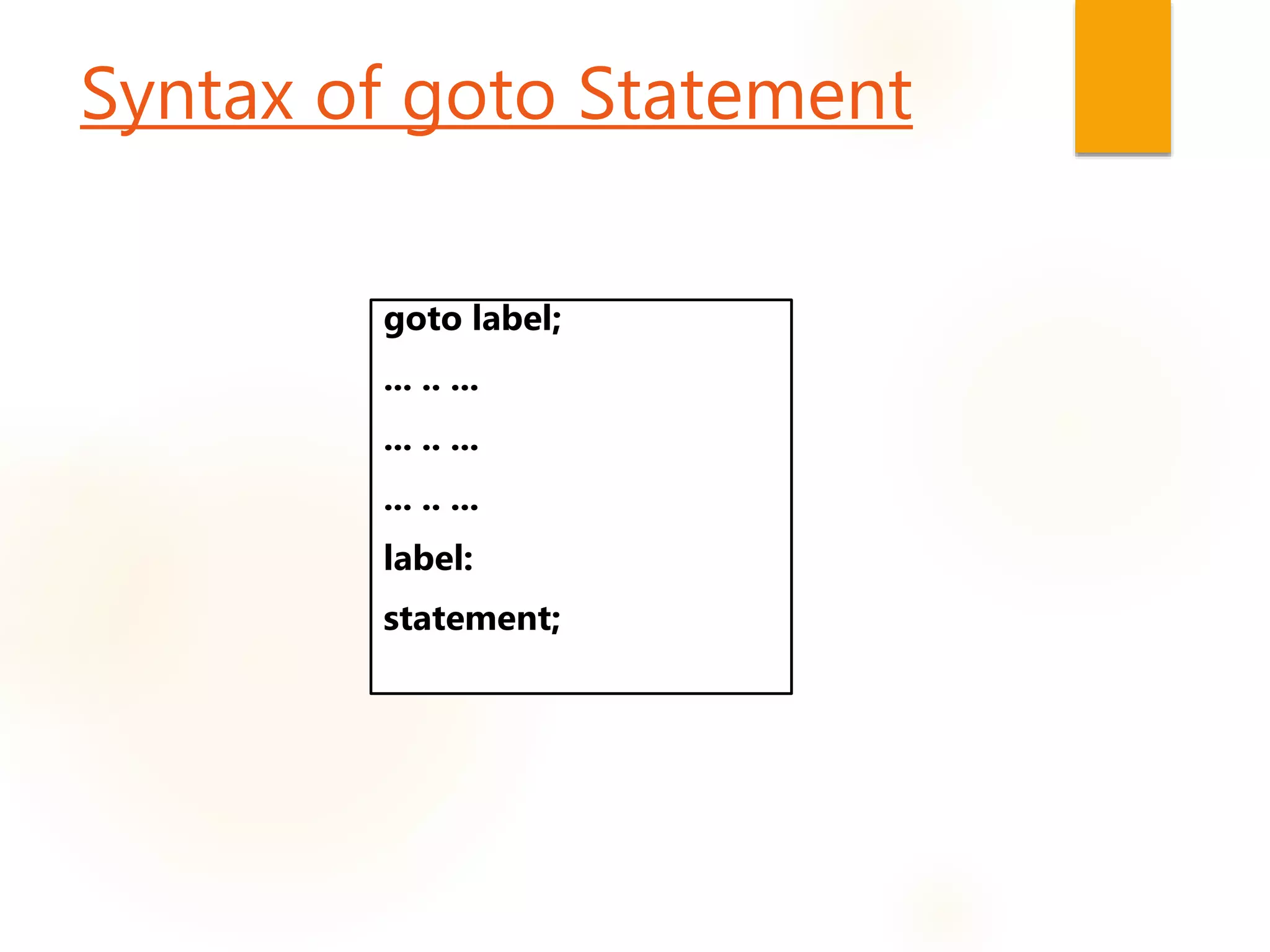 Syntax of goto Statement

goto label;

... .. ...

... .. ...

... .. ...

label:

statement;